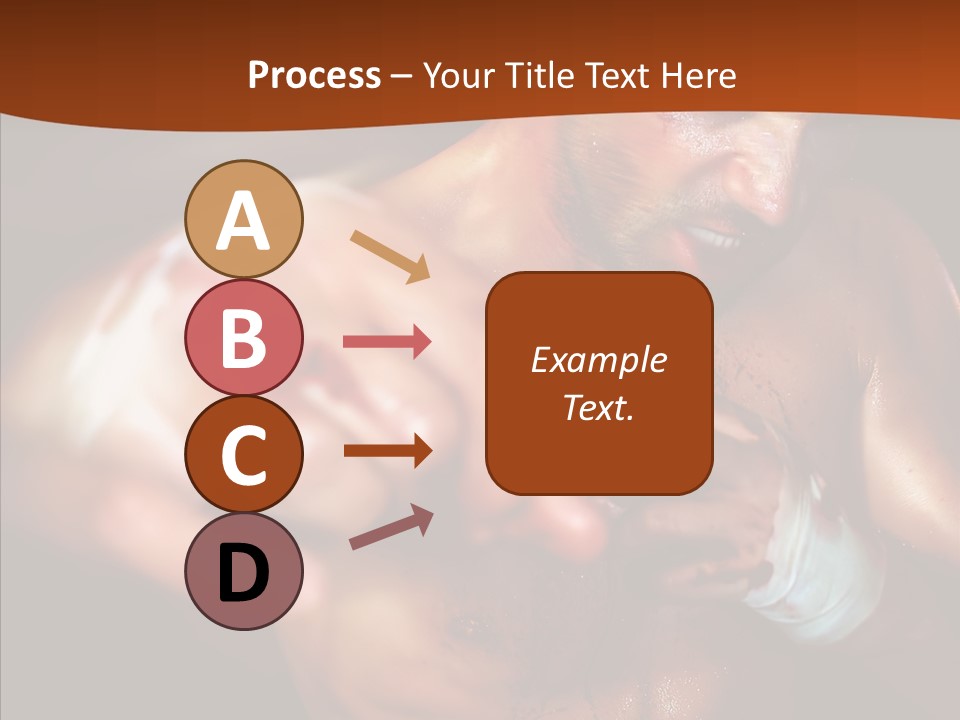 Process – Your Title Text Here

A

B

C

D

Example Text.